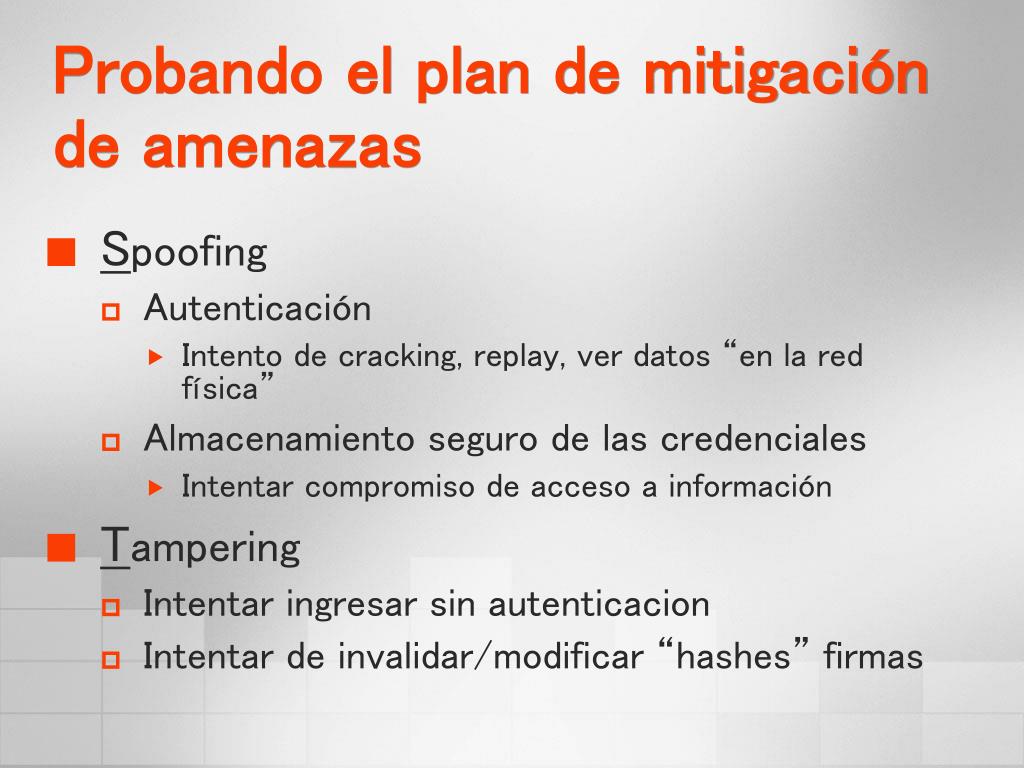 Probando el plan de mitigación de amenazas

Spoofing

Autenticación

Intento de cracking, replay, ver datos “en la red física”

Almacenamiento seguro de las credenciales

Intentar compromiso de acceso a información

Tampering

Intentar ingresar sin autenticacion

Intentar de invalidar/modificar “hashes” firmas